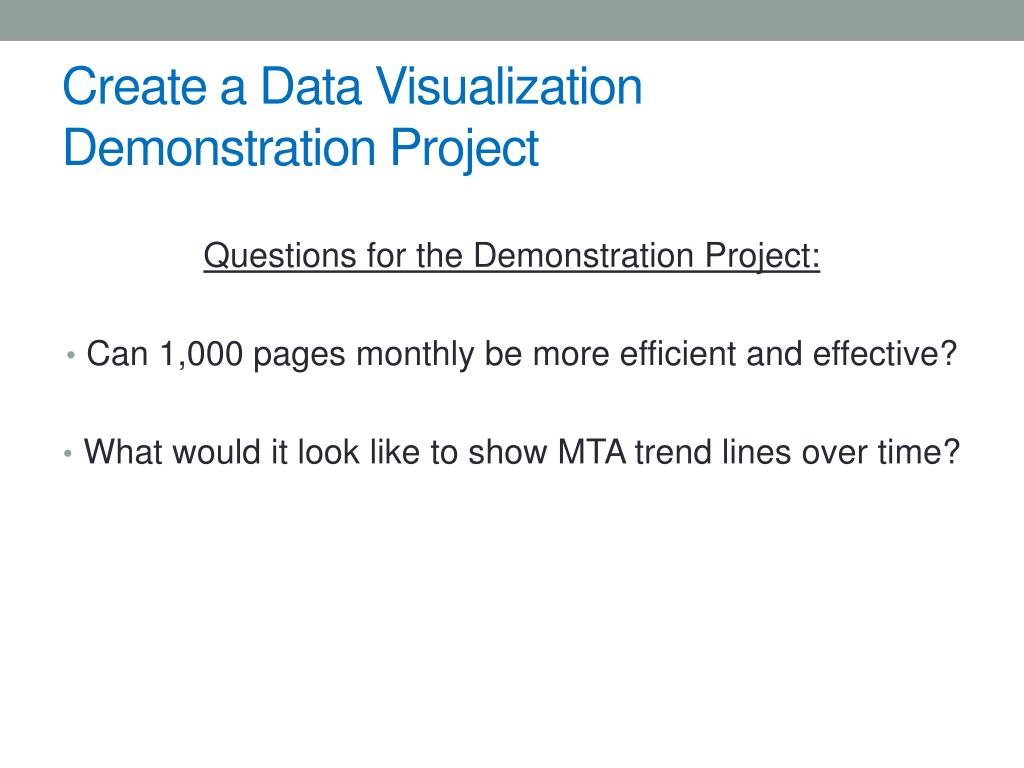 Create a Data Visualization Demonstration Project

Questions for the Demonstration Project:

• Can 1,000 pages monthly be more efficient and effective?

• What would it look like to show MTA trend lines over time?